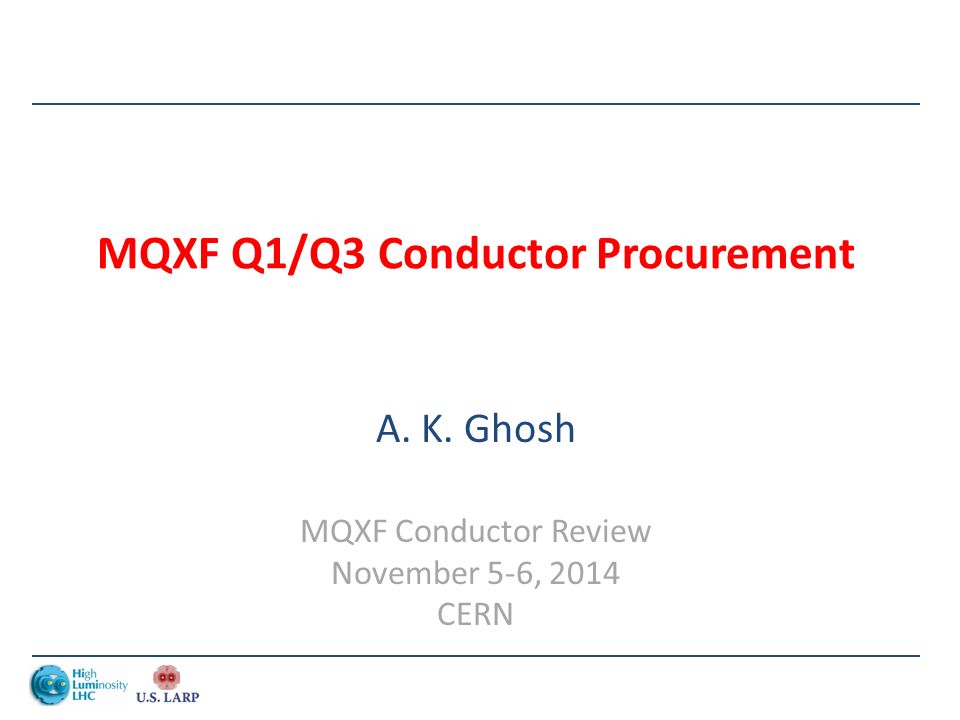 MQXF Q1/Q3 Conductor Procurement

A. K. Ghosh

MQXF Conductor Review
November 5-6, 2014
CERN

High Luminosity LHC

U.S. LARP